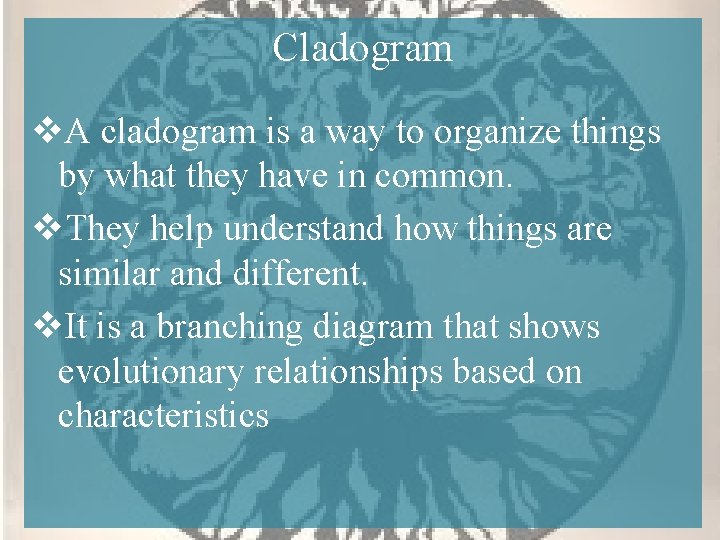 Cladogram

❖A cladogram is a way to organize things by what they have in common.

❖They help understand how things are similar and different.

❖It is a branching diagram that shows evolutionary relationships based on characteristics